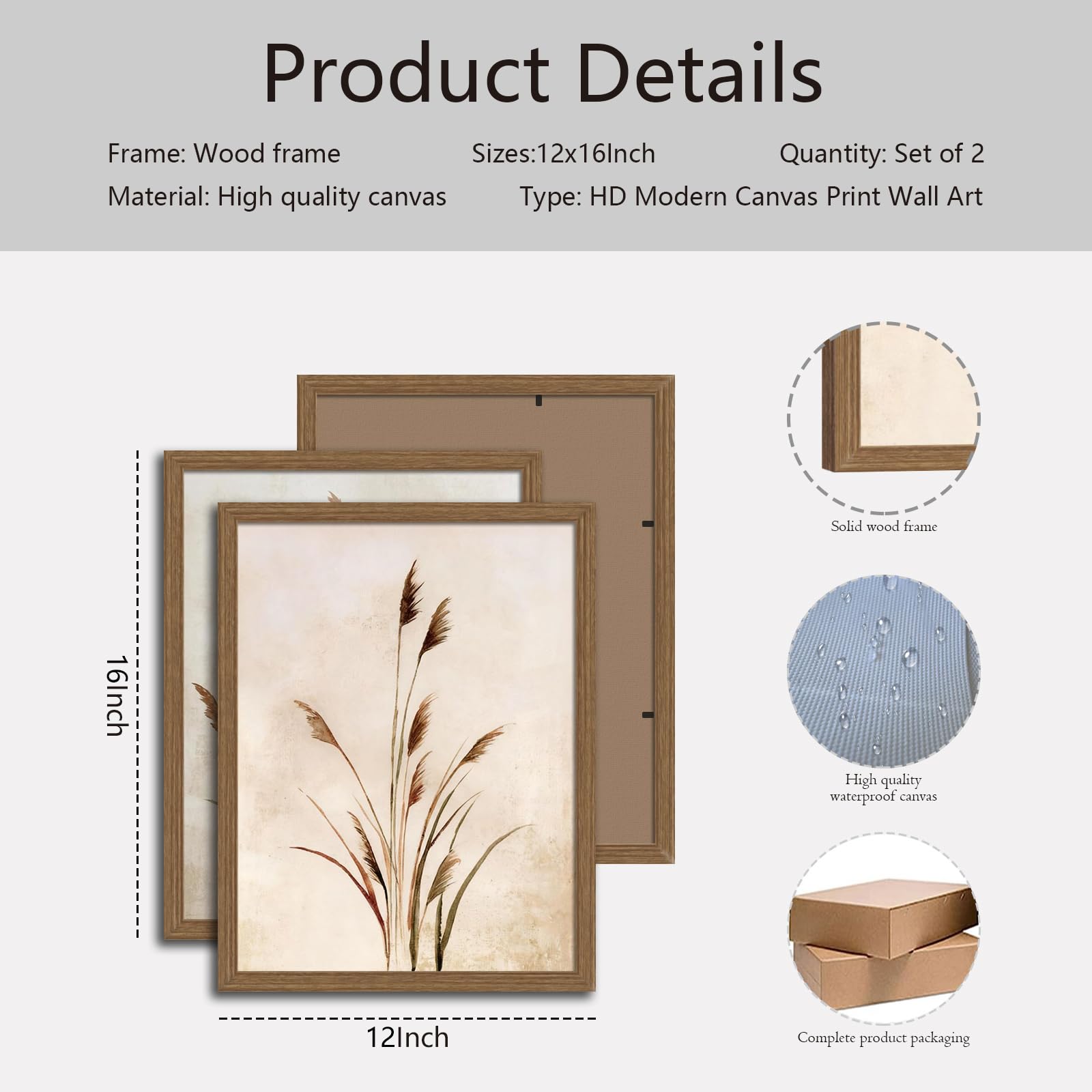 Product Details

Frame: Wood frame Sizes:12x16Inch Quantity: Set of 2

Material: High quality canvas Type: HD Modern Canvas Print Wall Art

16Inch

12Inch

Solid wood frame

High quality waterproof canvas

Complete product packaging